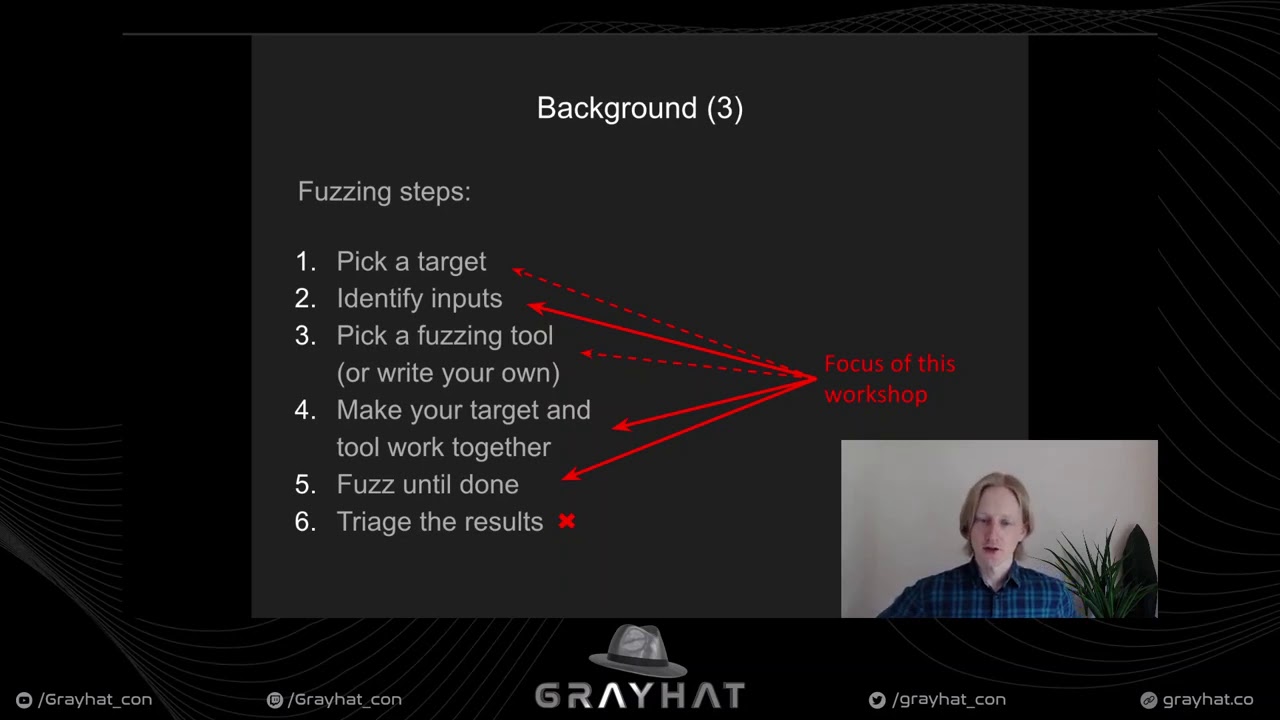 Background (3)

Fuzzing steps:

1. Pick a target
2. Identify inputs
3. Pick a fuzzing tool (or write your own)
4. Make your target and tool work together
5. Fuzz until done
6. Triage the results ✖

Focus of this workshop

/Grayhat_con /Grayhat_con GRAYHAT /grayhat_con grayhat.co